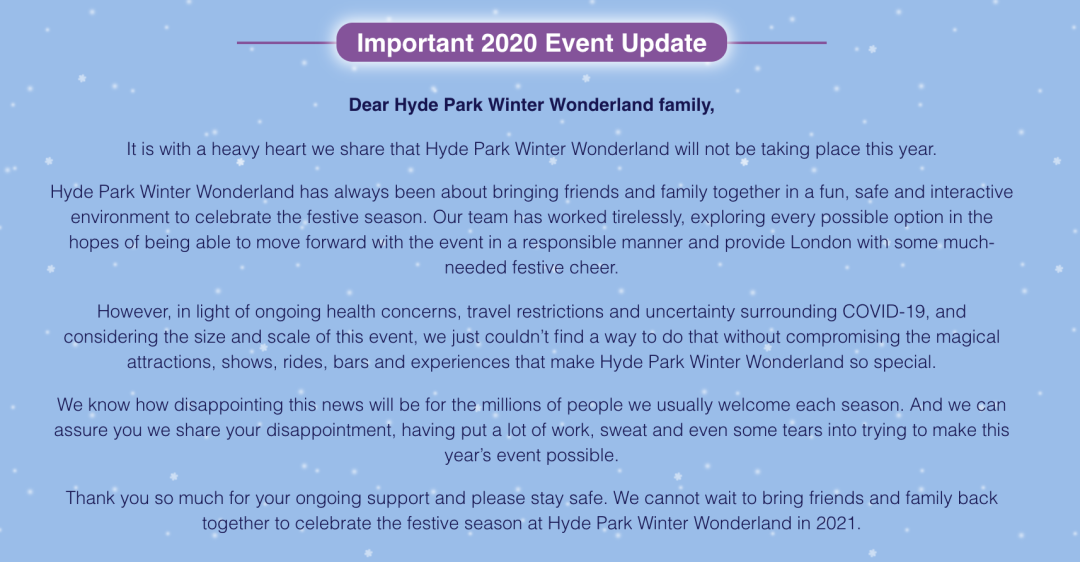 Important 2020 Event Update

Dear Hyde Park Winter Wonderland family,

It is with a heavy heart we share that Hyde Park Winter Wonderland will not be taking place this year.

Hyde Park Winter Wonderland has always been about bringing friends and family together in a fun, safe and interactive environment to celebrate the festive season. Our team has worked tirelessly, exploring every possible option in the hopes of being able to move forward with the event in a responsible manner and provide London with some much-needed festive cheer.

However, in light of ongoing health concerns, travel restrictions and uncertainty surrounding COVID-19, and considering the size and scale of this event, we just couldn't find a way to do that without compromising the magical attractions, shows, rides, bars and experiences that make Hyde Park Winter Wonderland so special.

We know how disappointing this news will be for the millions of people we usually welcome each season. And we can assure you we share your disappointment, having put a lot of work, sweat and even some tears into trying to make this year's event possible.

Thank you so much for your ongoing support and please stay safe. We cannot wait to bring friends and family back together to celebrate the festive season at Hyde Park Winter Wonderland in 2021.